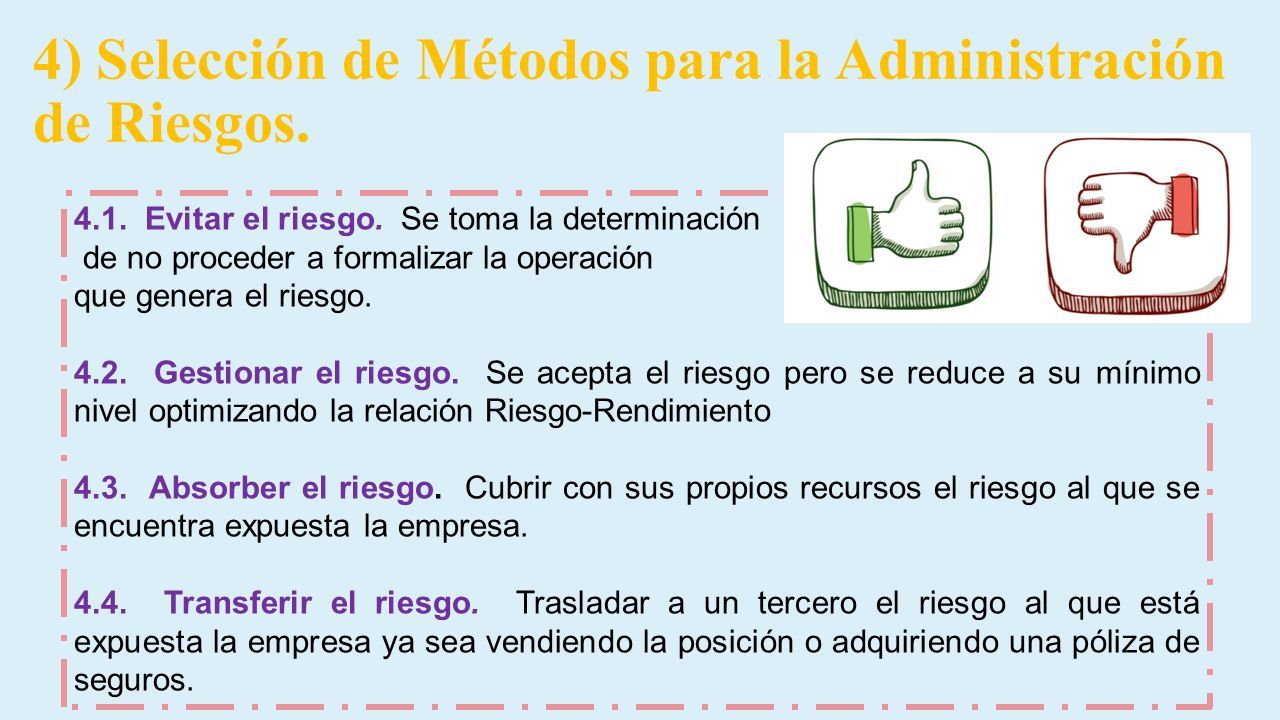 4) Selección de Métodos para la Administración de Riesgos.

4.1. Evitar el riesgo. Se toma la determinación de no proceder a formalizar la operación que genera el riesgo.

4.2. Gestionar el riesgo. Se acepta el riesgo pero se reduce a su mínimo nivel optimizando la relación Riesgo-Rendimiento

4.3. Absorber el riesgo. Cubrir con sus propios recursos el riesgo al que se encuentra expuesta la empresa.

4.4. Transferir el riesgo. Trasladar a un tercero el riesgo al que está expuesta la empresa ya sea vendiendo la posición o adquiriendo una póliza de seguros.